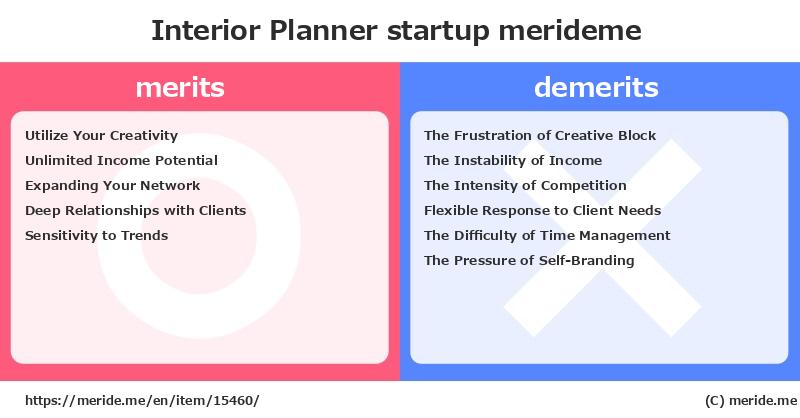 Interior Planner startup merideme

merits

Utilize Your Creativity
Unlimited Income Potential
Expanding Your Network
Deep Relationships with Clients
Sensitivity to Trends

demerits

The Frustration of Creative Block
The Instability of Income
The Intensity of Competition
Flexible Response to Client Needs
The Difficulty of Time Management
The Pressure of Self-Branding

https://meride.me/en/item/15460/

(C) meride.me